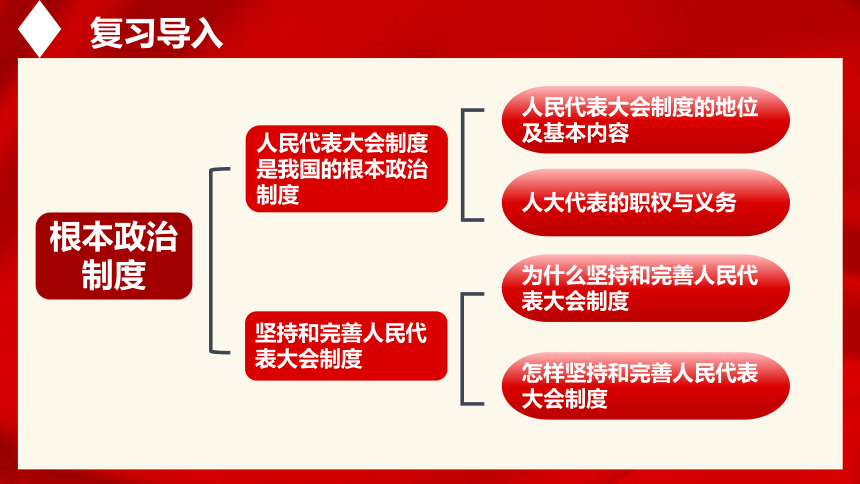 复习导入

根本政治制度

人民代表大会制度是我国的根本政治制度

人民代表大会制度的地位及基本内容

人大代表的职权与义务

坚持和完善人民代表大会制度

为什么坚持和完善人民代表大会制度

怎样坚持和完善人民代表大会制度